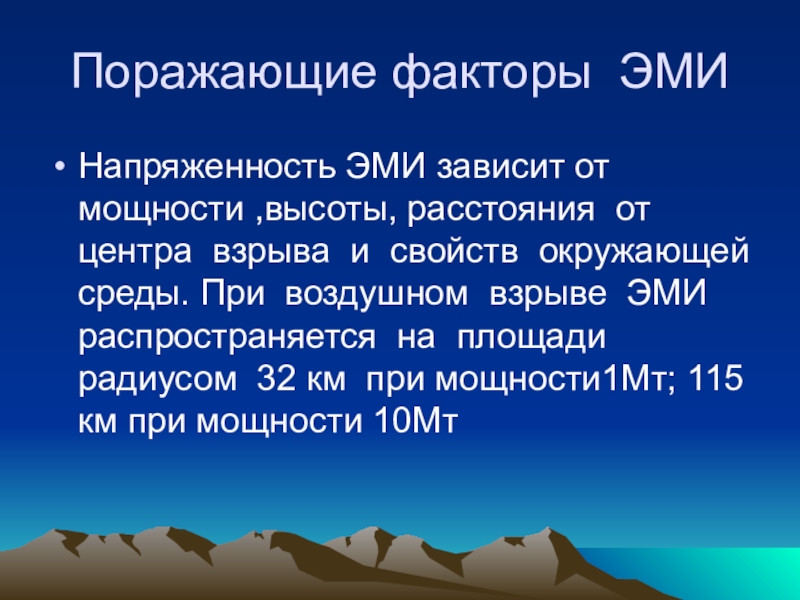 Поражающие факторы ЭМИ

• Напряженность ЭМИ зависит от мощности ,высоты, расстояния от центра взрыва и свойств окружающей среды. При воздушном взрыве ЭМИ распространяется на площади радиусом 32 км при мощности1Мт; 115 км при мощности 10Мт